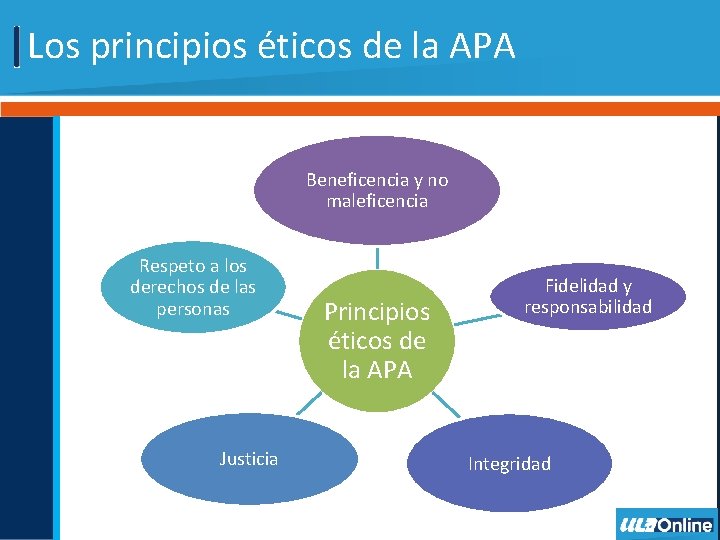 Los principios éticos de la APA

Beneficencia y no maleficencia

Respeto a los derechos de las personas

Principios éticos de la APA

Fidelidad y responsabilidad

Justicia

Integridad

ULA Online